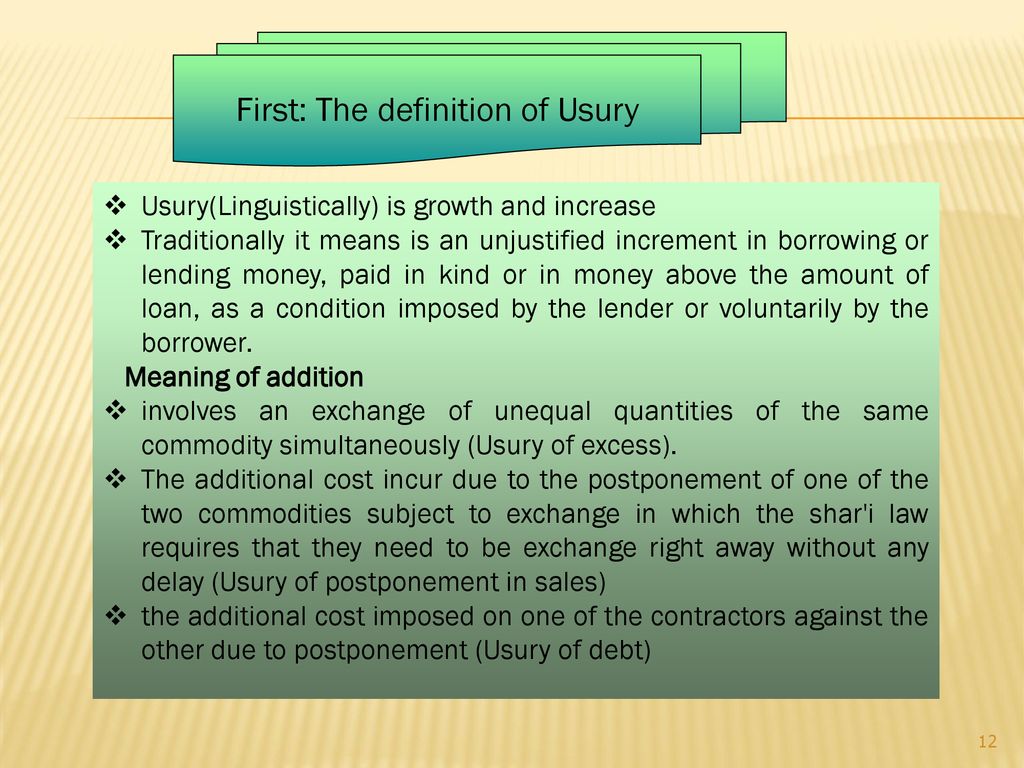 First: The definition of Usury

❖ Usury(Linguistically) is growth and increase
❖ Traditionally it means is an unjustified increment in borrowing or lending money, paid in kind or in money above the amount of loan, as a condition imposed by the lender or voluntarily by the borrower.

Meaning of addition
❖ involves an exchange of unequal quantities of the same commodity simultaneously (Usury of excess).
❖ The additional cost incur due to the postponement of one of the two commodities subject to exchange in which the shar'i law requires that they need to be exchange right away without any delay (Usury of postponement in sales)
❖ the additional cost imposed on one of the contractors against the other due to postponement (Usury of debt)

12